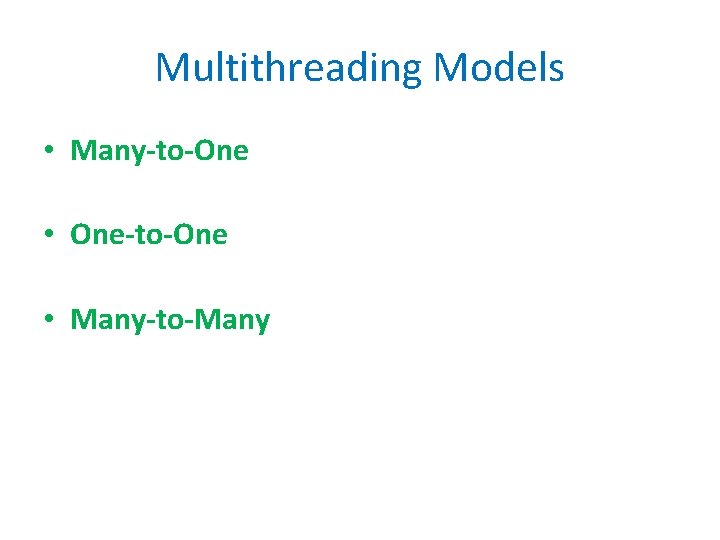 Multithreading Models

• Many-to-One

• One-to-One

• Many-to-Many